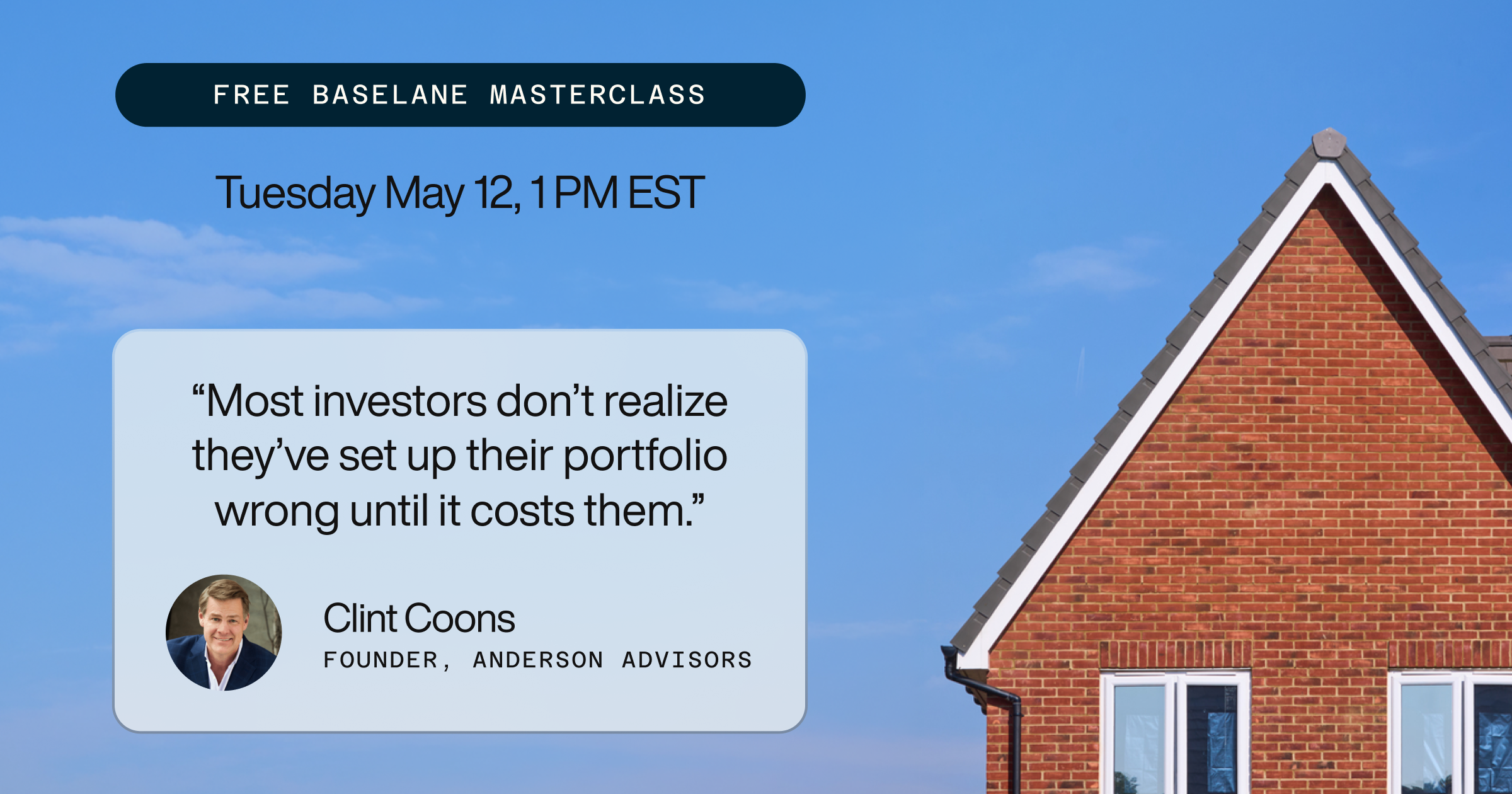 FREE BASELANE MASTERCLASS

Tuesday May 12, 1 PM EST

“Most investors don’t realize they’ve set up their portfolio wrong until it costs them.”

Clint Coons
FOUNDER, ANDERSON ADVISORS